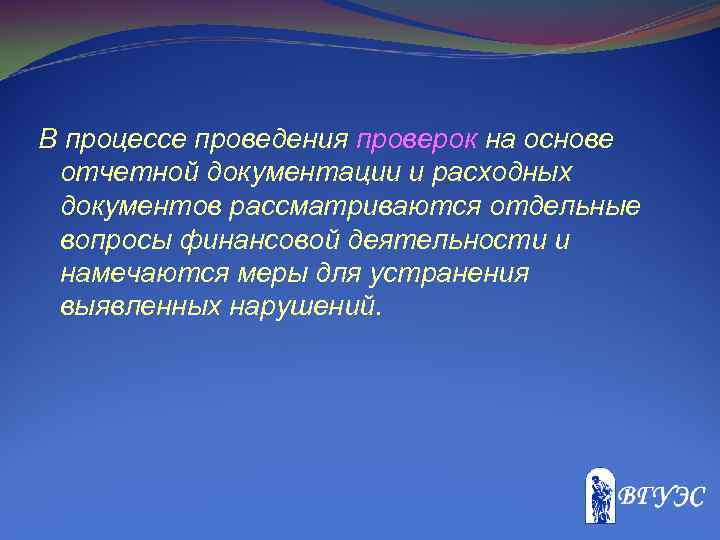 В процессе проведения проверок на основе отчетной документации и расходных документов рассматриваются отдельные вопросы финансовой деятельности и намечаются меры для устранения выявленных нарушений.

ВГУЭС